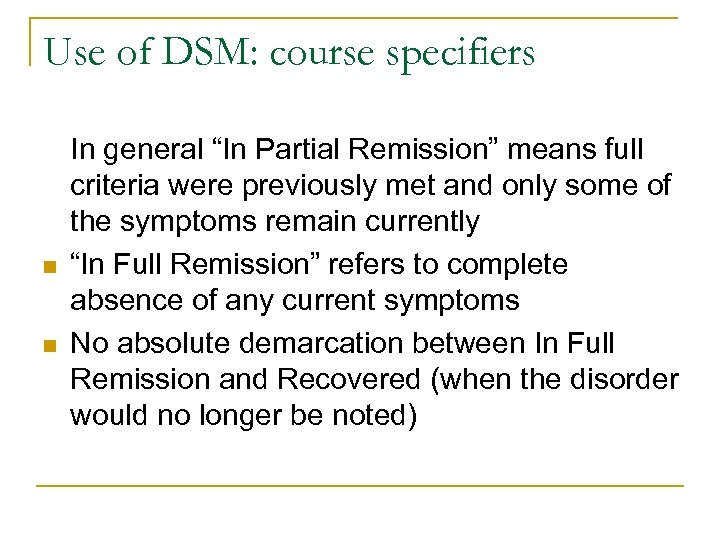 Use of DSM: course specifiers

In general “In Partial Remission” means full criteria were previously met and only some of the symptoms remain currently

- “In Full Remission” refers to complete absence of any current symptoms
- No absolute demarcation between In Full Remission and Recovered (when the disorder would no longer be noted)